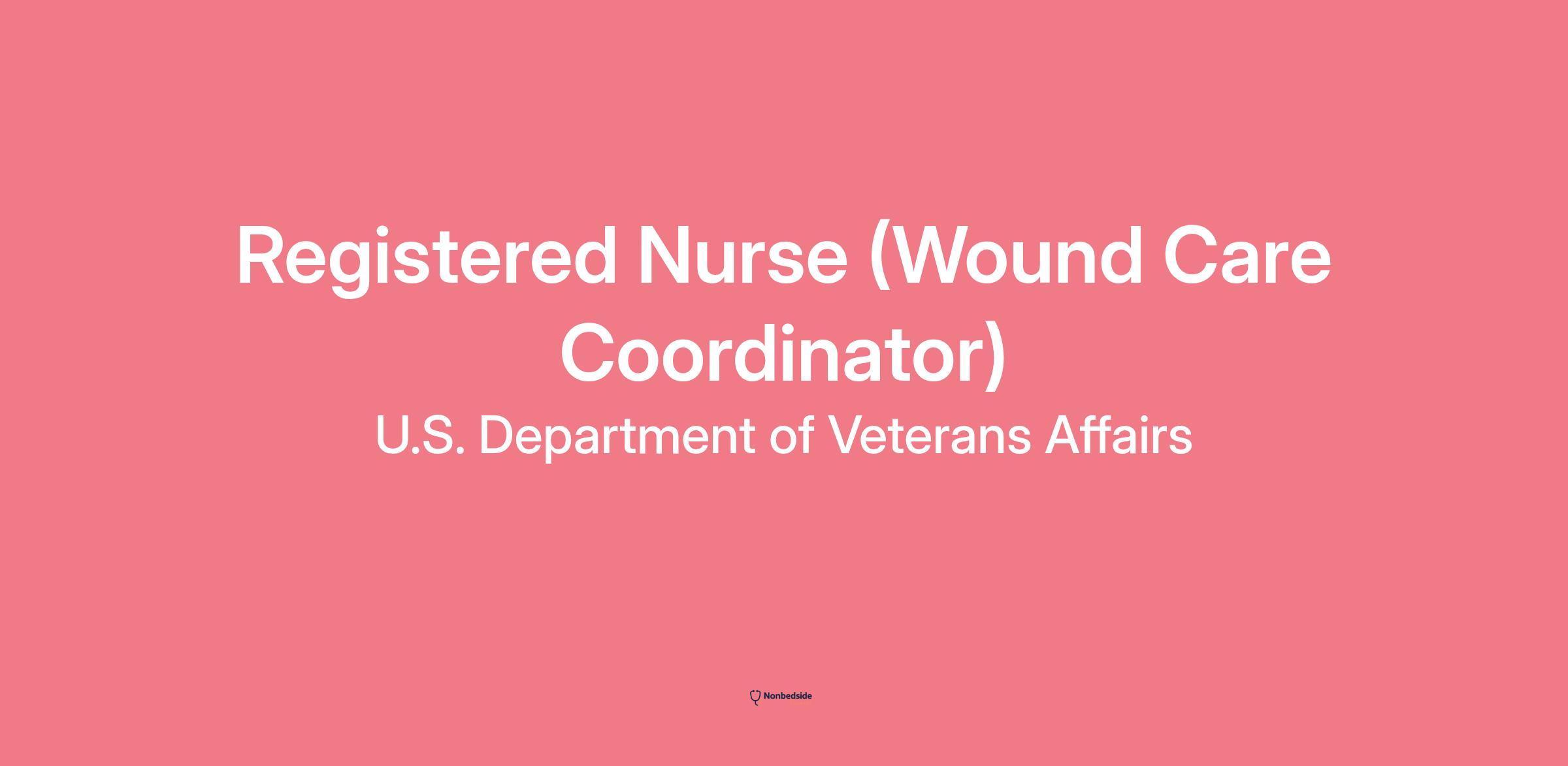 Registered Nurse (Wound Care Coordinator)

U.S. Department of Veterans Affairs

Nonbedside